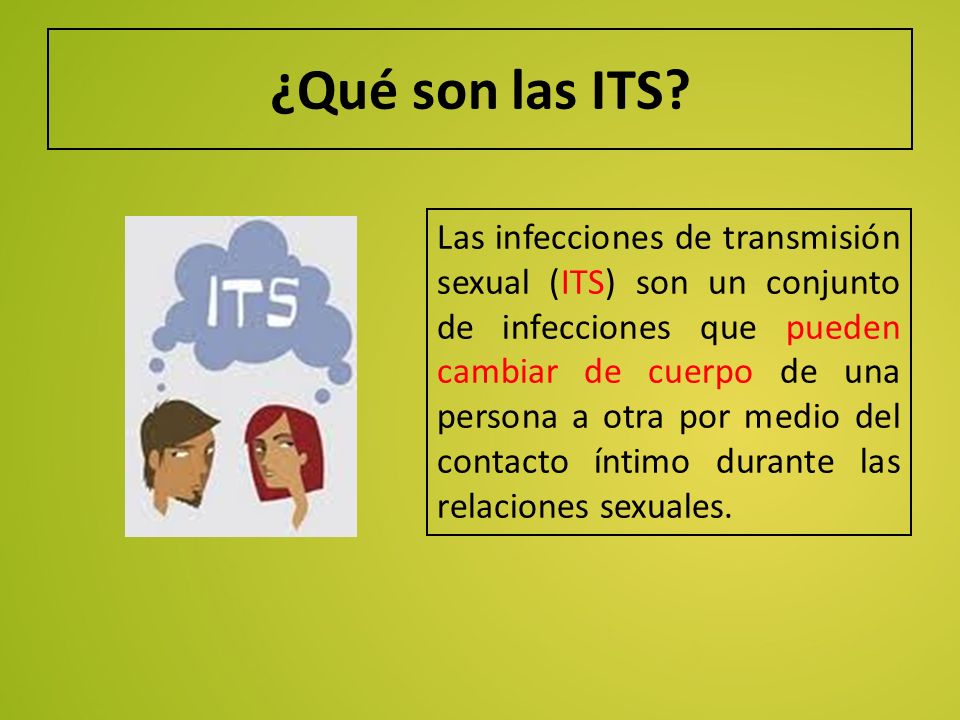 ¿Qué son las ITS?

ITS

Las infecciones de transmisión sexual (ITS) son un conjunto de infecciones que pueden cambiar de cuerpo de una persona a otra por medio del contacto íntimo durante las relaciones sexuales.